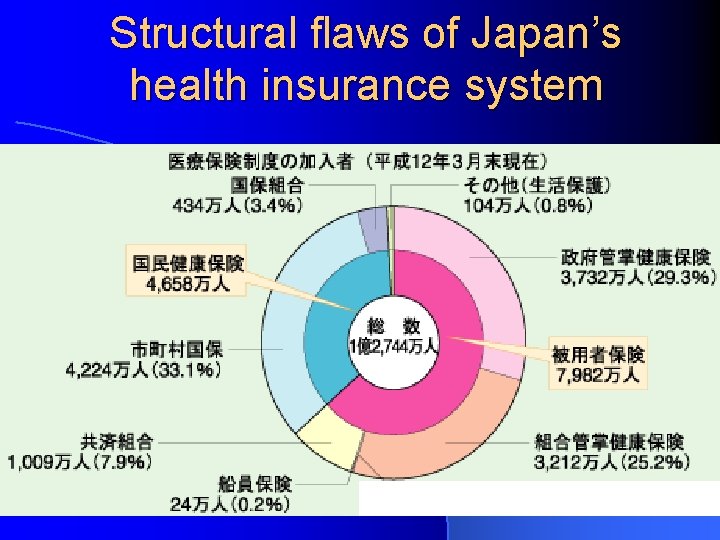 Structural flaws of Japan's health insurance system

医療保険制度の加入者（平成12年3月末現在）

国保組合
434万人（3.4%）

その他（生活保護）
104万人（0.8%）

国民健康保険
4,658万人

政府管掌健康保険
3,732万人（29.3%）

総　数
1億2,744万人

市町村国保
4,224万人（33.1%）

被用者保険
7,982万人

共済組合
1,009万人（7.9%）

組合管掌健康保険
3,212万人（25.2%）

船員保険
24万人（0.2%）